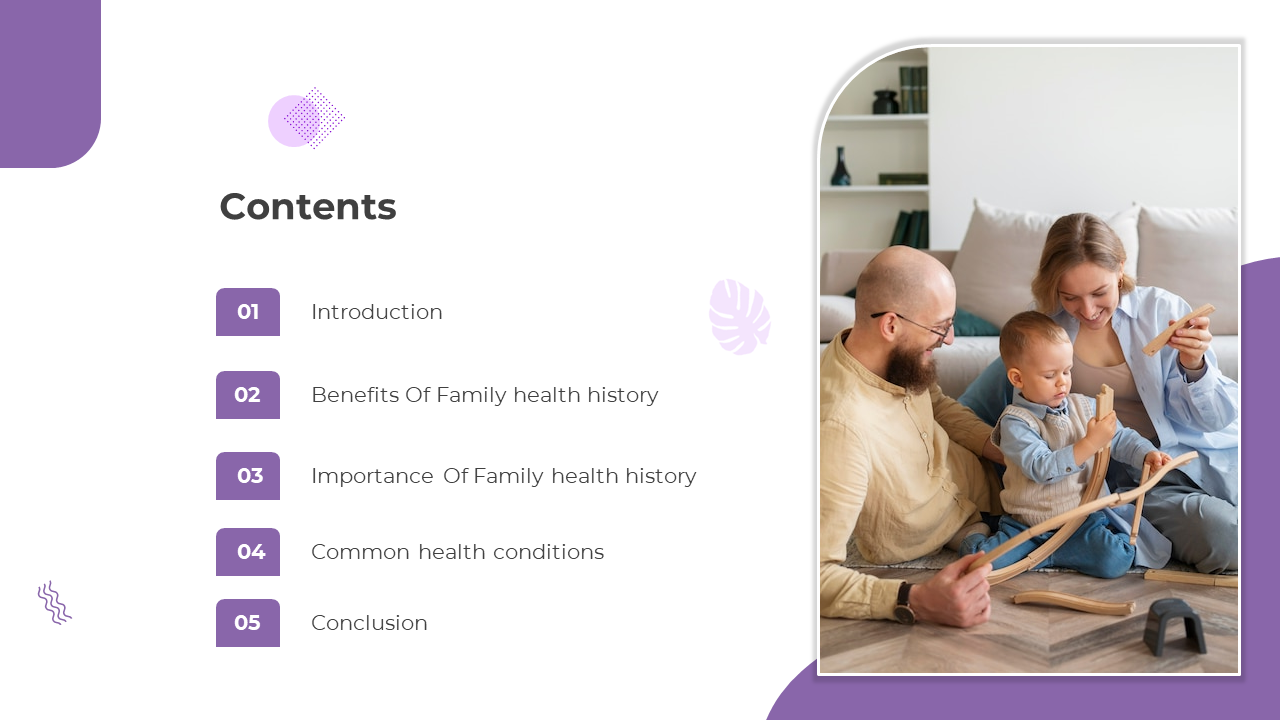 Contents

01 Introduction

02 Benefits Of Family health history

03 Importance Of Family health history

04 Common health conditions

05 Conclusion